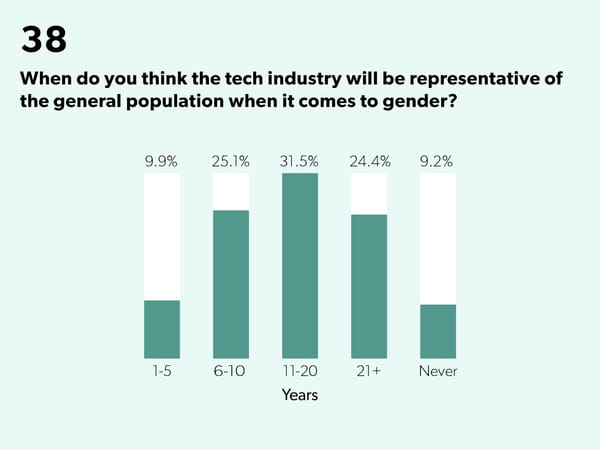 38

When do you think the tech industry will be representative of the general population when it comes to gender?

9.9% 25.1% 31.5% 24.4% 9.2%

1-5 6-10 11-20 21+ Never

Years